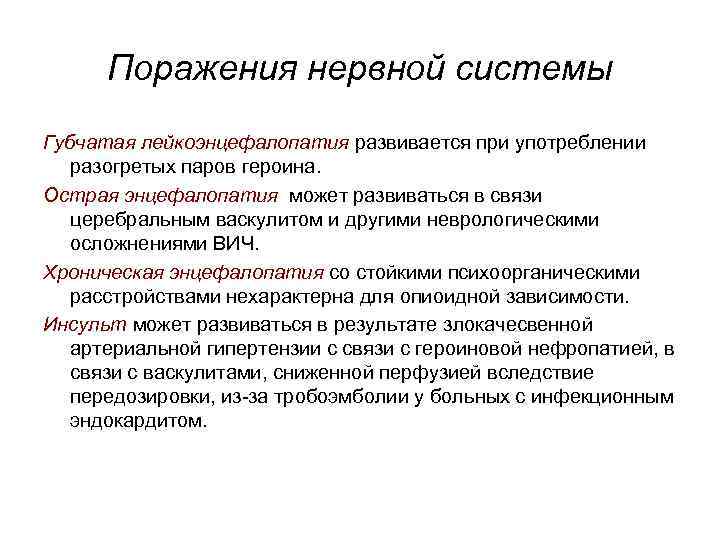 Поражения нервной системы

Губчатая лейкоэнцефалопатия развивается при употреблении разогретых паров героина.

Острая энцефалопатия может развиваться в связи церебральным васкулитом и другими неврологическими осложнениями ВИЧ.

Хроническая энцефалопатия со стойкими психоорганическими расстройствами нехарактерна для опиоидной зависимости.

Инсульт может развиваться в результате злокачесвенной артериальной гипертензии с связи с героиновой нефропатией, в связи с васкулитами, сниженной перфузией вследствие передозировки, из-за тробоэмболии у больных с инфекционным эндокардитом.